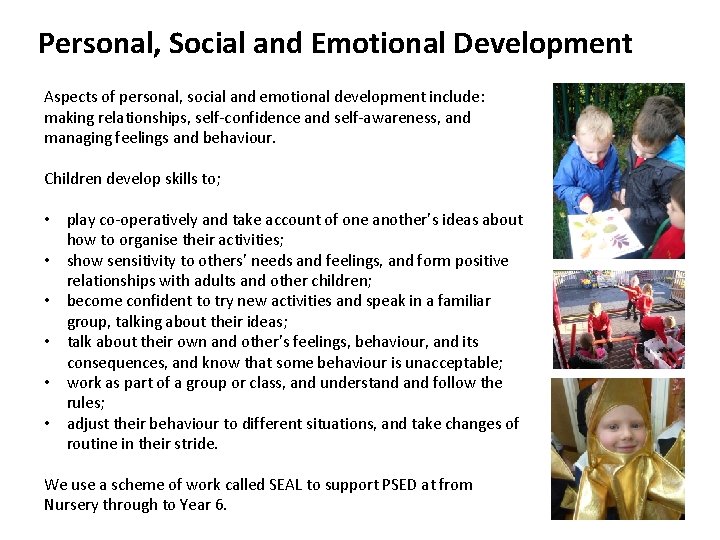 Personal, Social and Emotional Development

Aspects of personal, social and emotional development include: making relationships, self-confidence and self-awareness, and managing feelings and behaviour.

Children develop skills to;

• play co-operatively and take account of one another's ideas about how to organise their activities;
• show sensitivity to others' needs and feelings, and form positive relationships with adults and other children;
• become confident to try new activities and speak in a familiar group, talking about their ideas;
• talk about their own and other's feelings, behaviour, and its consequences, and know that some behaviour is unacceptable;
• work as part of a group or class, and understand and follow the rules;
• adjust their behaviour to different situations, and take changes of routine in their stride.

We use a scheme of work called SEAL to support PSED at from Nursery through to Year 6.